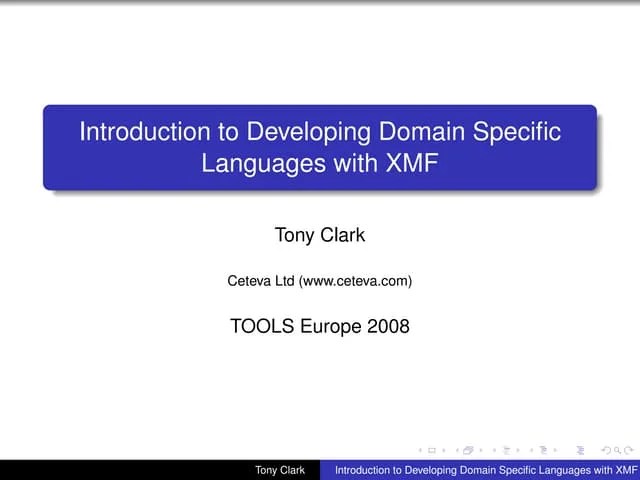 Introduction to Developing Domain Specific Languages with XMF

Tony Clark

Ceteva Ltd (www.ceteva.com)

TOOLS Europe 2008

Tony Clark Introduction to Developing Domain Specific Languages with XMF